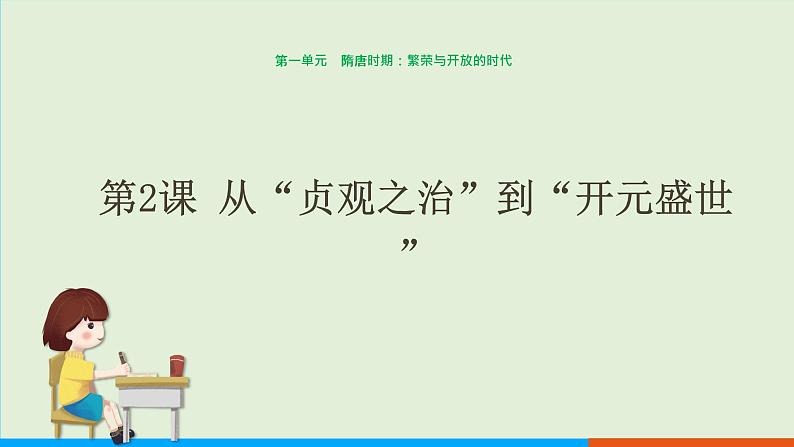 第一单元　隋唐时期：繁荣与开放的时代

第2课 从“贞观之治”到“开元盛世”